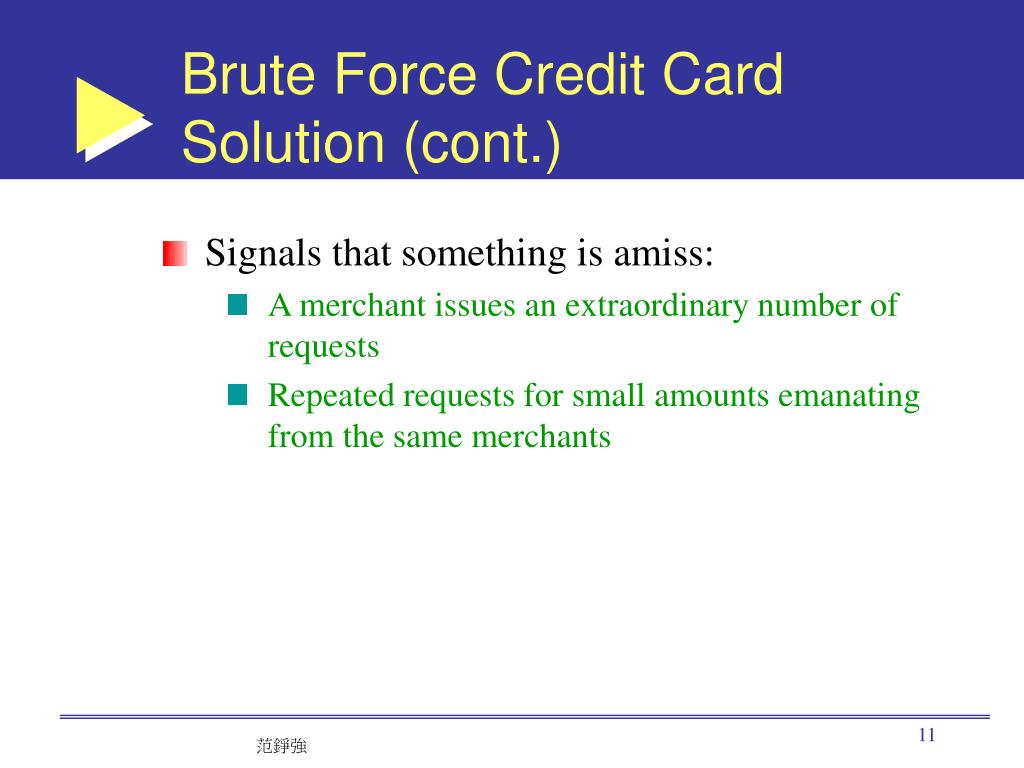 Brute Force Credit Card Solution (cont.)

Signals that something is amiss:

A merchant issues an extraordinary number of requests

Repeated requests for small amounts emanating from the same merchants

范錚強

11